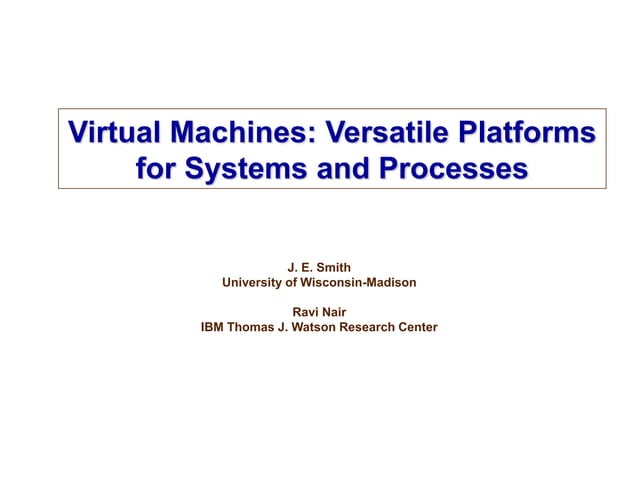 Virtual Machines: Versatile Platforms for Systems and Processes

J. E. Smith
University of Wisconsin-Madison

Ravi Nair
IBM Thomas J. Watson Research Center